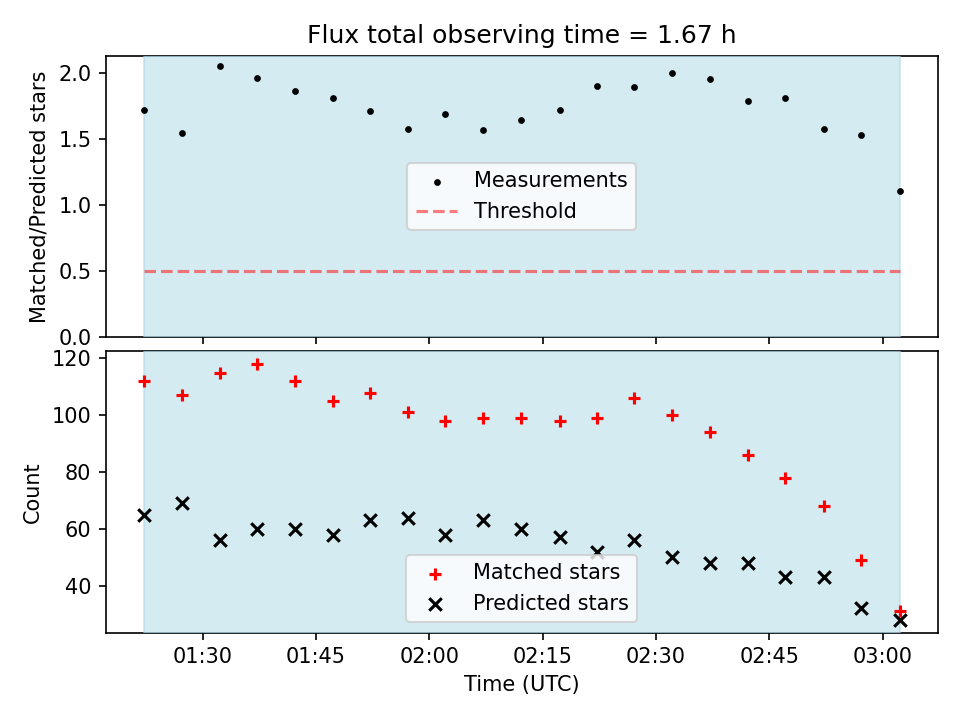 Flux total observing time = 1.67 h

Matched/Predicted stars

2.0
1.5
1.0
0.5
0.0

Measurements
Threshold

Count

120
100
80
60
40

Matched stars
Predicted stars

01:30
01:45
02:00
02:15
02:30
02:45
03:00

Time (UTC)